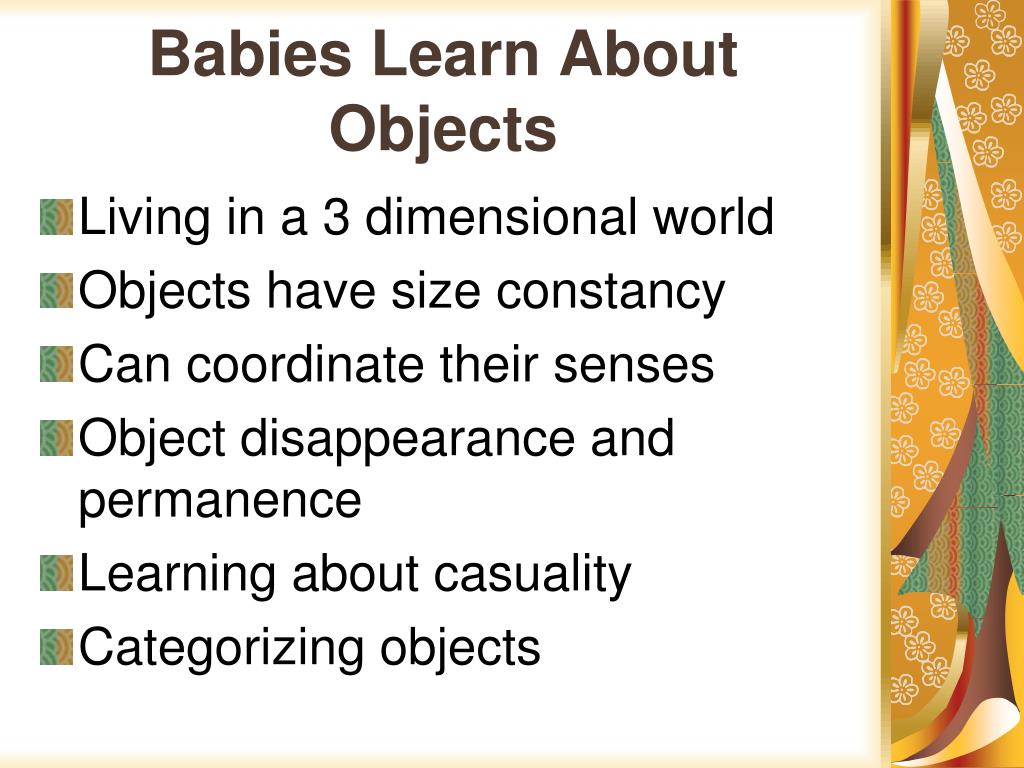 Babies Learn About Objects

Living in a 3 dimensional world

Objects have size constancy

Can coordinate their senses

Object disappearance and permanence

Learning about casuality

Categorizing objects